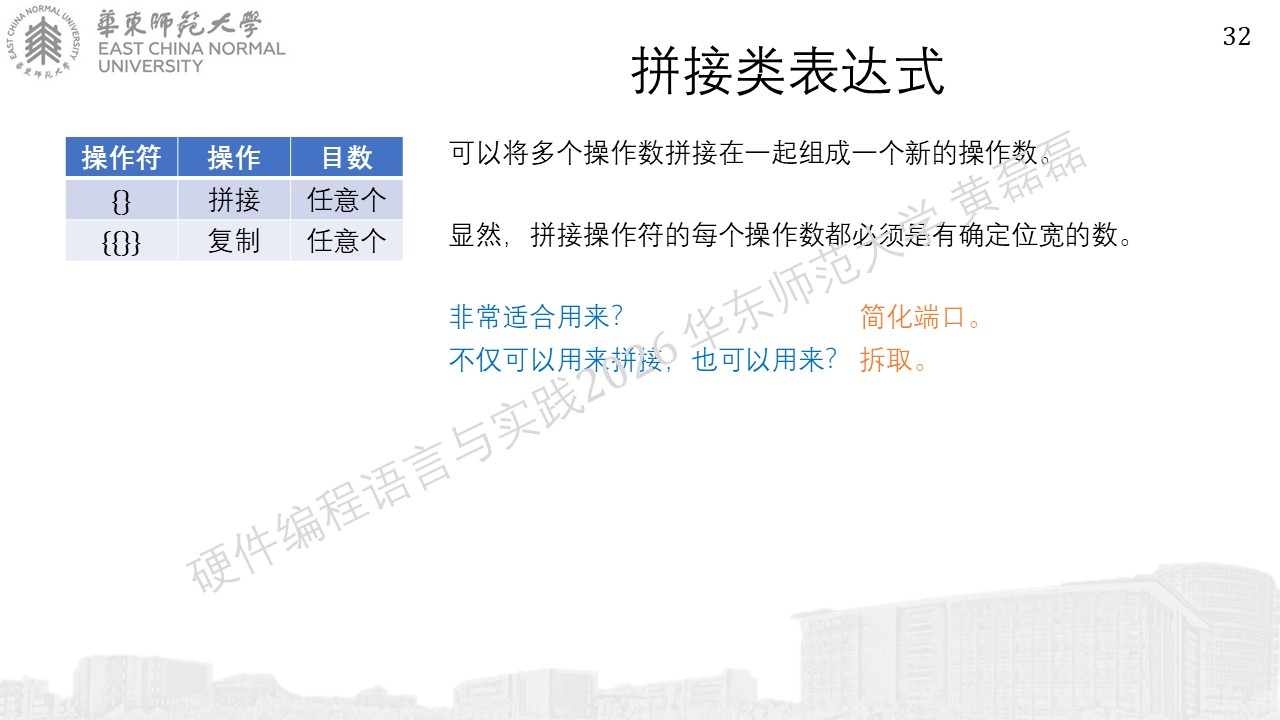 華東師範大學
EAST CHINA NORMAL UNIVERSITY

32

拼接类表达式

| 操作符 | 操作 | 目数 |
|---|---|---|
| {} | 拼接 | 任意个 |
| {{}} | 复制 | 任意个 |

可以将多个操作数拼接在一起组成一个新的操作数。

显然，拼接操作符的每个操作数都必须是有确定位宽的数。

非常适合用来？ 简化端口。
不仅可以用来拼接，也可以用来？ 拆取。

硬件编程语言与实践2026 华东师范大学 黄磊磊